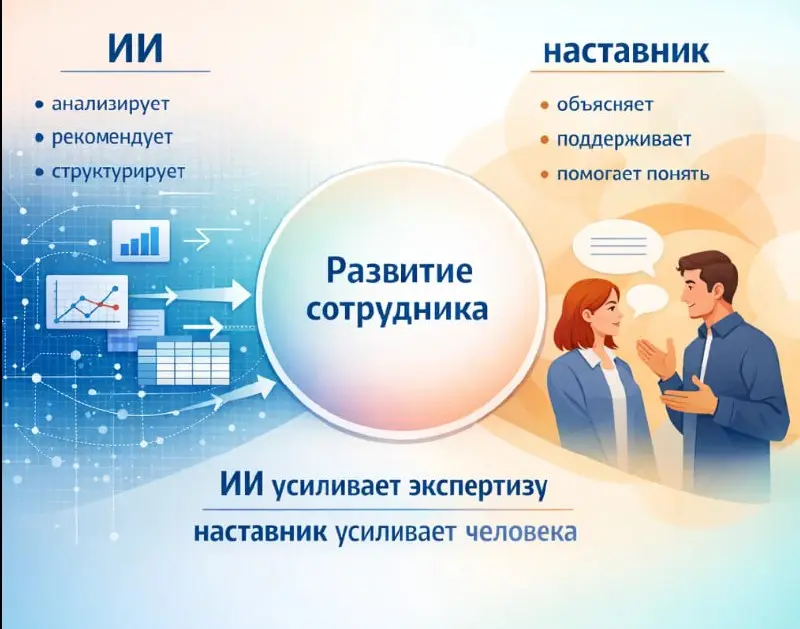 ИИ

• анализирует
• рекомендует
• структурирует

наставник

• объясняет
• поддерживает
• помогает понять

Развитие сотрудника

ИИ усиливает экспертизу
наставник усиливает человека